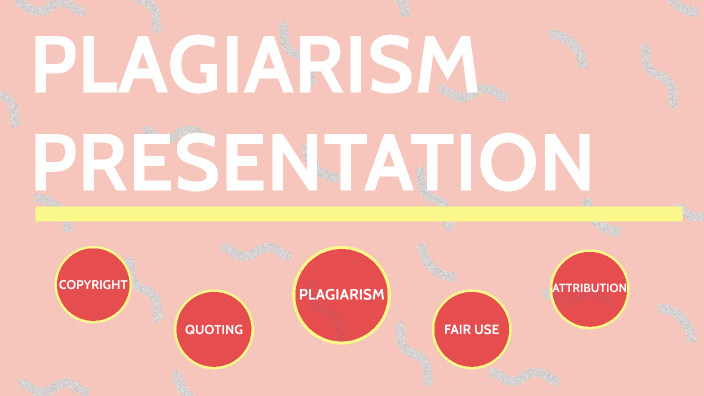 PLAGIARISM PRESENTATION

COPYRIGHT

QUOTING

PLAGIARISM

FAIR USE

ATTRIBUTION